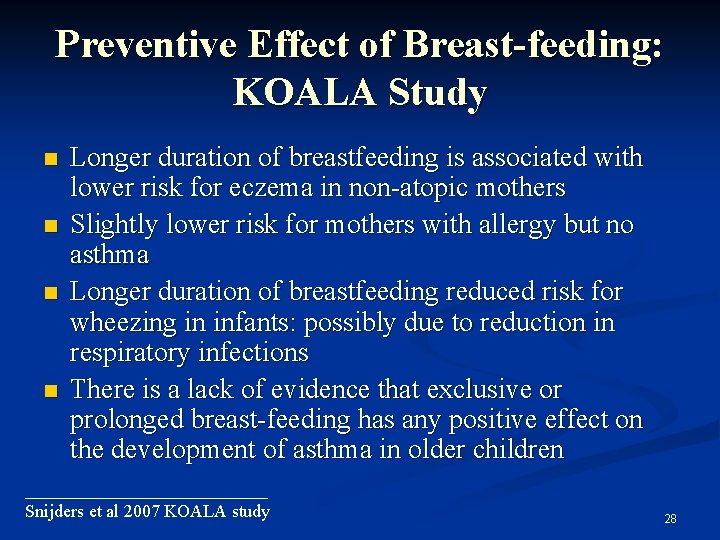 Preventive Effect of Breast-feeding: KOALA Study

- Longer duration of breastfeeding is associated with lower risk for eczema in non-atopic mothers
- Slightly lower risk for mothers with allergy but no asthma
- Longer duration of breastfeeding reduced risk for wheezing in infants: possibly due to reduction in respiratory infections
- There is a lack of evidence that exclusive or prolonged breast-feeding has any positive effect on the development of asthma in older children

Snijders et al 2007 KOALA study

28